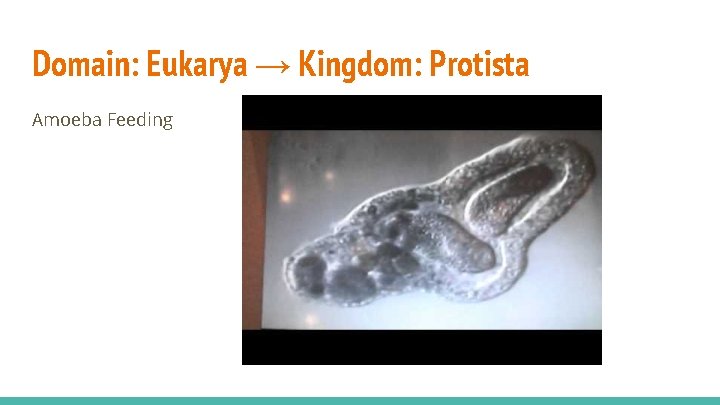 Domain: Eukarya → Kingdom: Protista

Amoeba Feeding